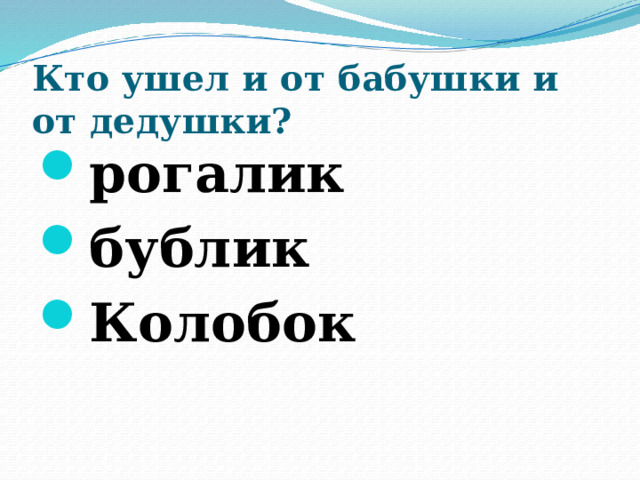 Кто ушел и от бабушки и от дедушки?

- рогалик
- бублик
- Колобок